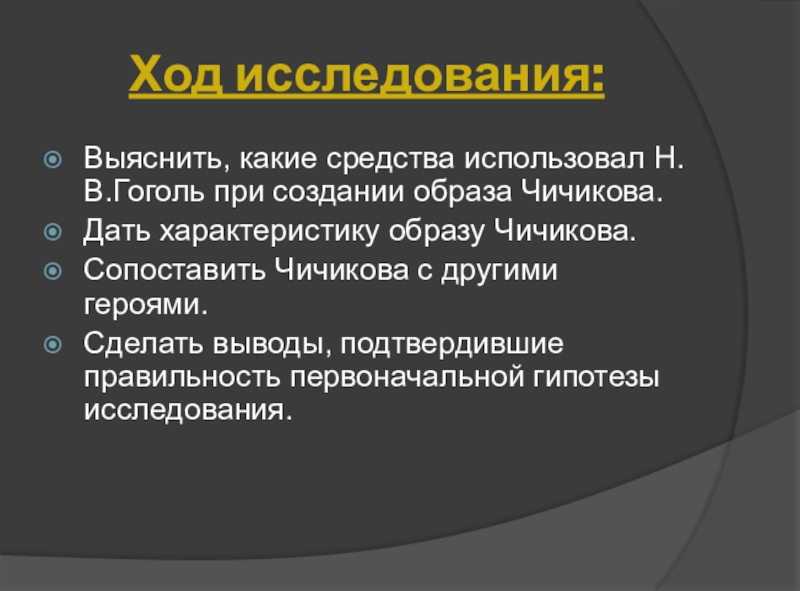 Ход исследования:

Выяснить, какие средства использовал Н. В.Гоголь при создании образа Чичикова.

Дать характеристику образу Чичикова.

Сопоставить Чичикова с другими героями.

Сделать выводы, подтвердившие правильность первоначальной гипотезы исследования.